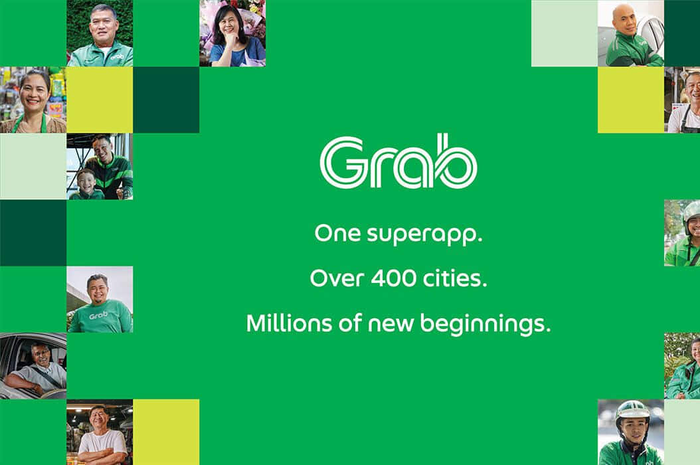 Grab

One superapp.

Over 400 cities.

Millions of new beginnings.